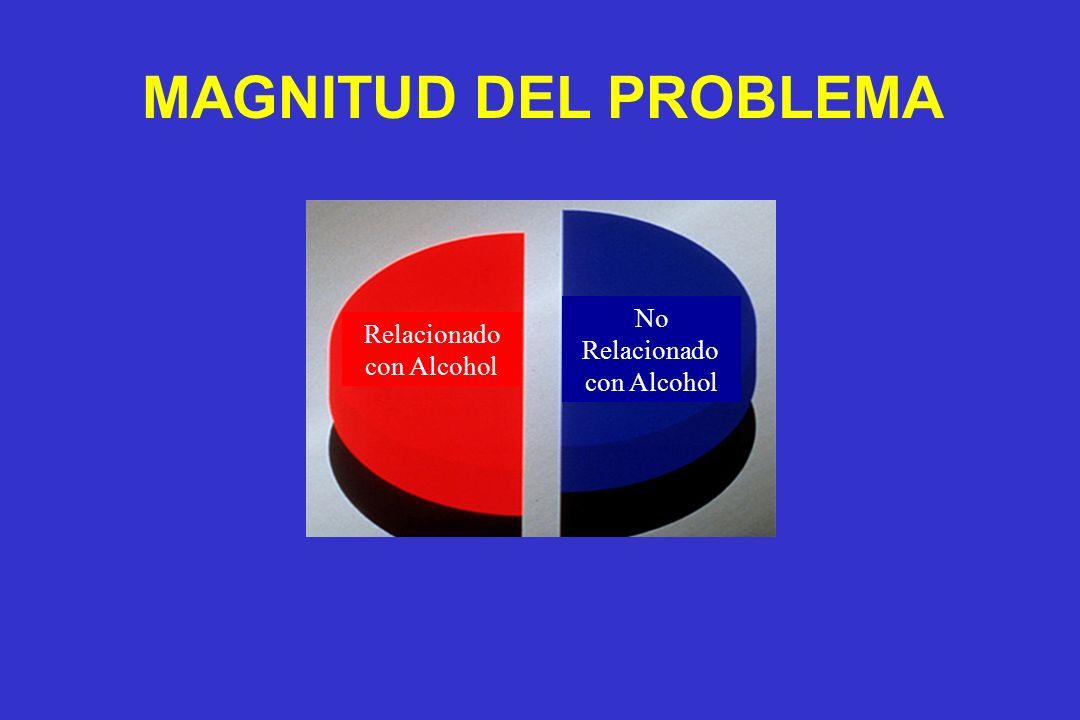 MAGNITUD DEL PROBLEMA

Relacionado con Alcohol

No Relacionado con Alcohol